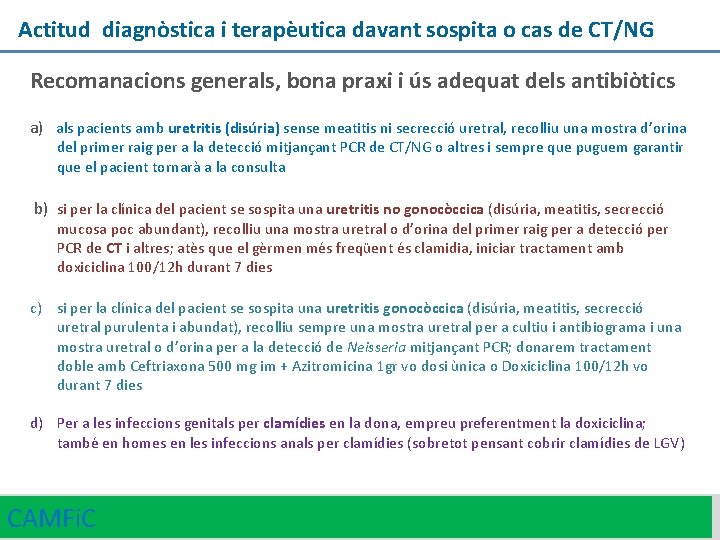 Actitud diagnòstica i terapèutica davant sospita o cas de CT/NG

Recomanacions generals, bona praxi i ús adequat dels antibiòtics

a) als pacients amb uretritis (disúria) sense meatitis ni secrecció uretral, recolliu una mostra d'orina del primer raig per a la detecció mitjançant PCR de CT/NG o altres i sempre que puguem garantir que el pacient tornarà a la consulta

b) si per la clínica del pacient se sospita una uretritis no gonocòccica (disúria, meatitis, secrecció mucosa poc abundant), recolliu una mostra uretral o d'orina del primer raig per a detecció per PCR de CT i altres; atès que el gèrmen més freqüent és clamidia, iniciar tractament amb doxiciclina 100/12h durant 7 dies

c) si per la clínica del pacient se sospita una uretritis gonocòccica (disúria, meatitis, secrecció uretral purulenta i abundat), recolliu sempre una mostra uretral per a cultiu i antibiograma i una mostra uretral o d'orina per a la detecció de Neisseria mitjançant PCR; donarem tractament doble amb Ceftriaxona 500 mg im + Azitromicina 1gr vo dosi única o Doxiciclina 100/12h vo durant 7 dies

d) Per a les infeccions genitals per clamídies en la dona, empreu preferentment la doxiciclina; també en homes en les infeccions anals per clamídies (sobretot pensant cobrir clamídies de LGV)

CAMFiC